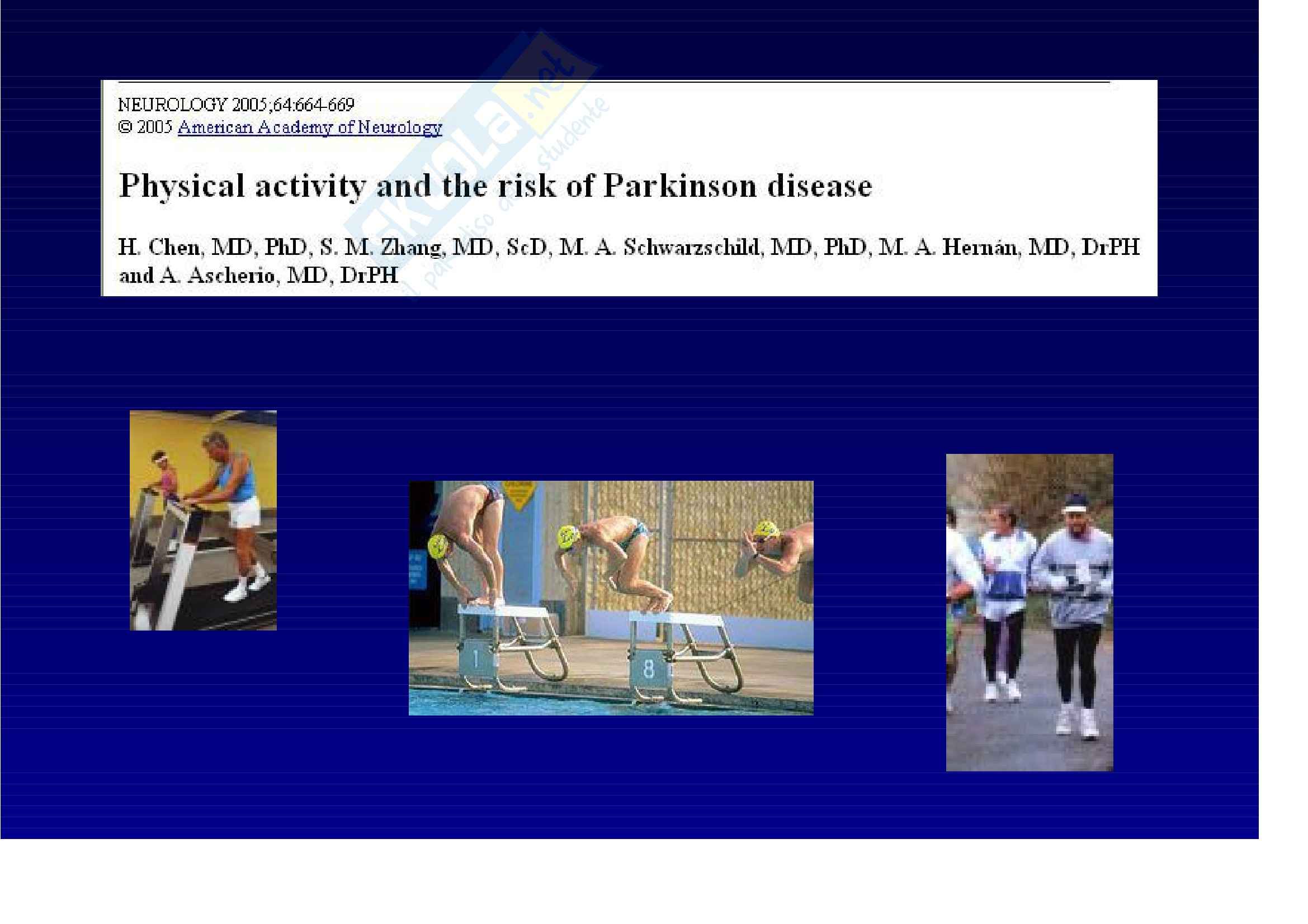 NEUROLOGY 2005;64:664-669
© 2005 American Academy of Neurology

Physical activity and the risk of Parkinson disease

H. Chen, MD, PhD, S. M. Zhang, MD, ScD, M. A. Schwarzschild, MD, PhD, M. A. Hernán, MD, DrPH and A. Ascherio, MD, DrPH

Skuola.net
il paradiso dello studente

1

8